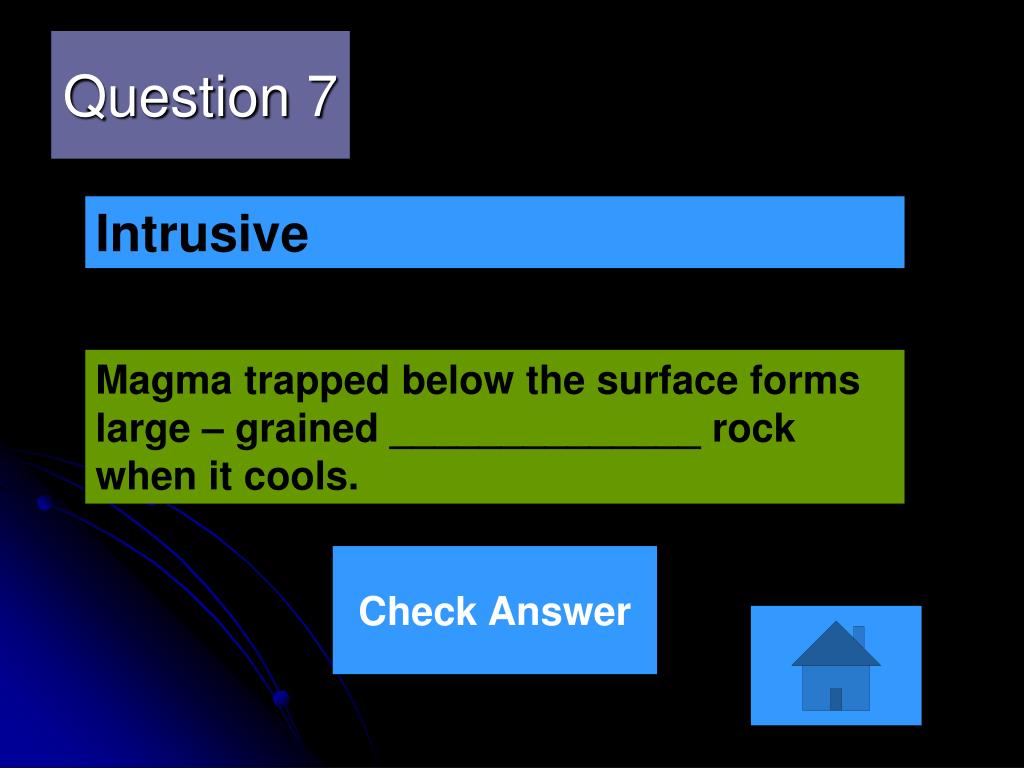 Question 7

Intrusive

Magma trapped below the surface forms large – grained ______________ rock when it cools.

Check Answer